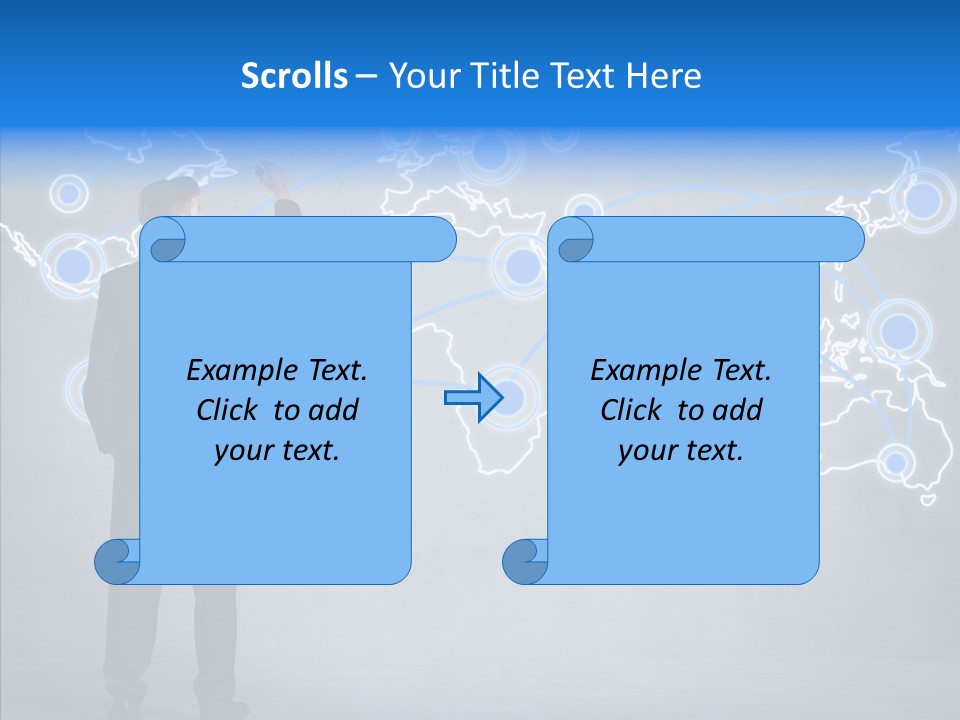 Scrolls – Your Title Text Here

Example Text. Click to add your text.

Example Text. Click to add your text.